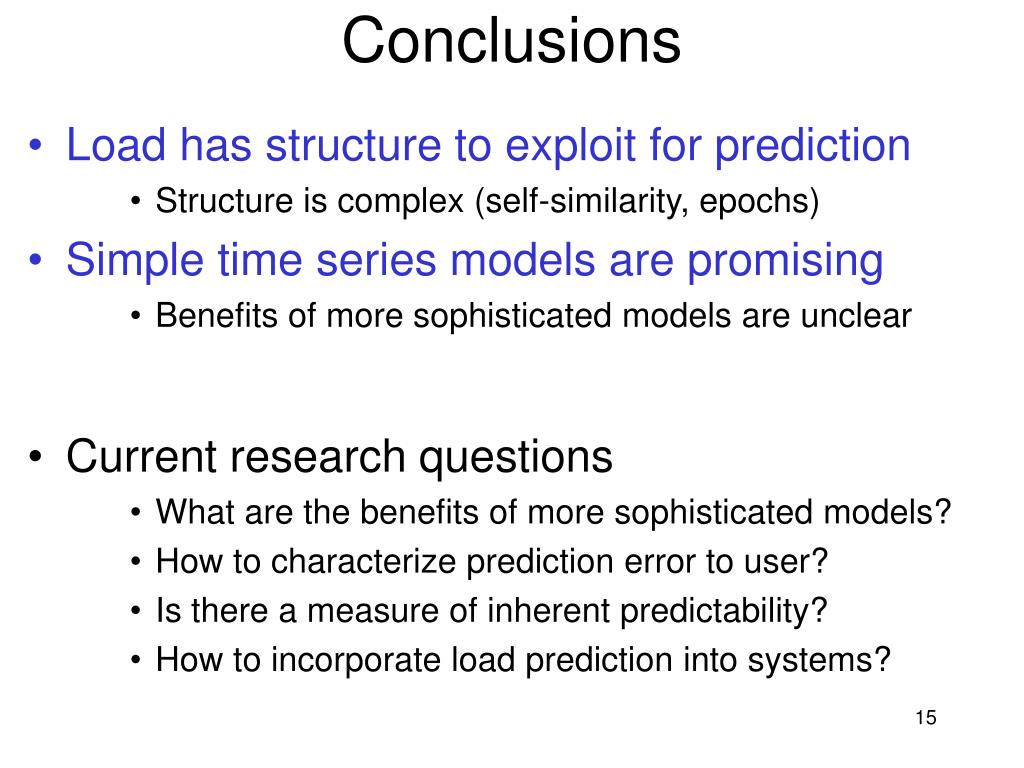 Conclusions

• Load has structure to exploit for prediction
  • Structure is complex (self-similarity, epochs)
• Simple time series models are promising
  • Benefits of more sophisticated models are unclear

• Current research questions
  • What are the benefits of more sophisticated models?
  • How to characterize prediction error to user?
  • Is there a measure of inherent predictability?
  • How to incorporate load prediction into systems?

15